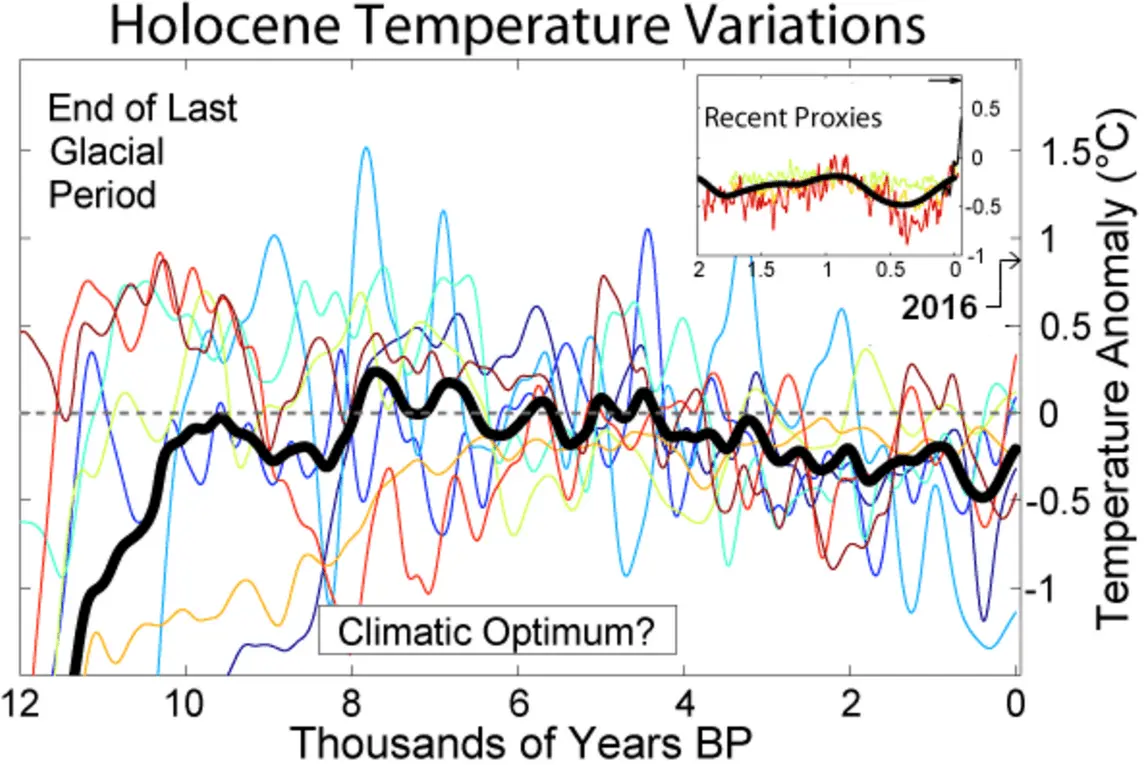 Holocene Temperature Variations

End of Last Glacial Period

Recent Proxies

0.5
0
-0.5
-1
2
1.5
1
0.5
0

2016

1.5
1
0.5
0
-0.5
-1

Temperature Anomaly (°C)

Climatic Optimum?

12
10
8
6
4
2
0

Thousands of Years BP